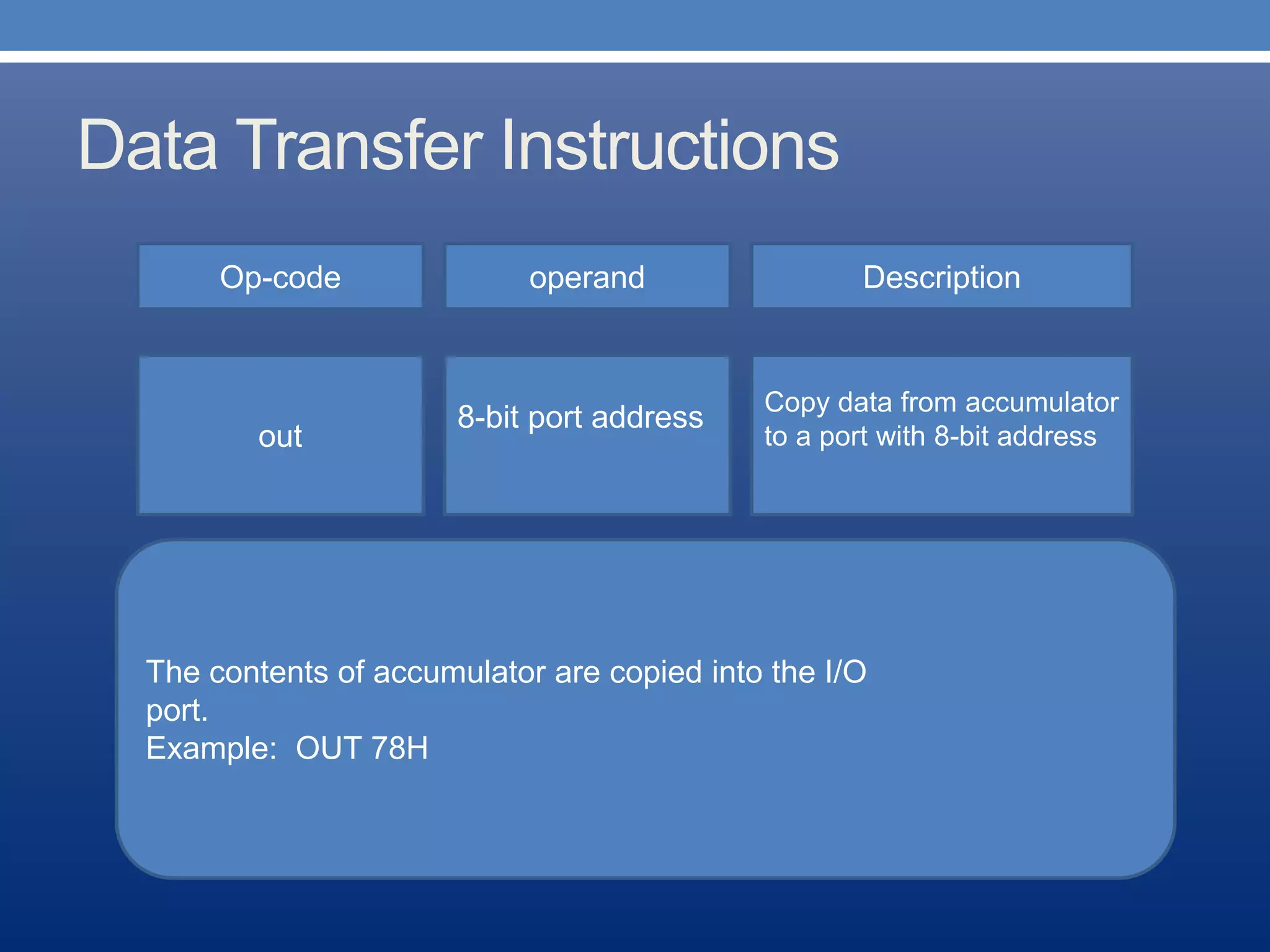 Data Transfer Instructions

| Op-code | operand | Description |
|---|---|---|
| out | 8-bit port address | Copy data from accumulator to a port with 8-bit address |

The contents of accumulator are copied into the I/O port.
Example:  OUT 78H